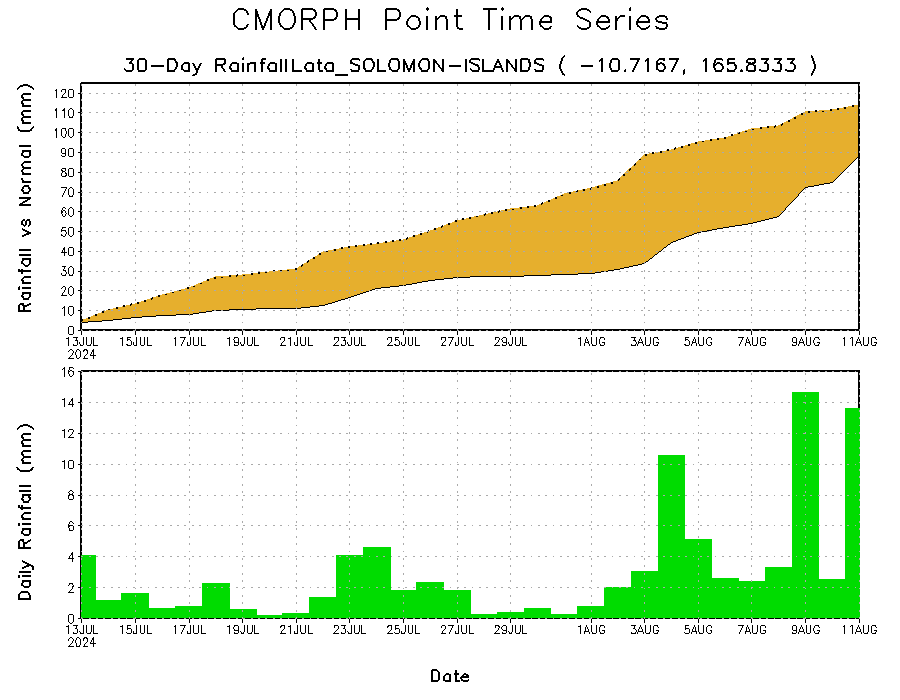 CMORPH Point Time Series

30-Day RainfallLata_SOLOMON-ISLANDS ( -10.7167, 165.8333 )

Rainfall vs Normal (mm)

120
110
100
90
80
70
60
50
40
30
20
10
0

13JUL 2024
15JUL
17JUL
19JUL
21JUL
23JUL
25JUL
27JUL
29JUL
1AUG
3AUG
5AUG
7AUG
9AUG
11AUG

Daily Rainfall (mm)

16
14
12
10
8
6
4
2
0

13JUL 2024
15JUL
17JUL
19JUL
21JUL
23JUL
25JUL
27JUL
29JUL
1AUG
3AUG
5AUG
7AUG
9AUG
11AUG

Date